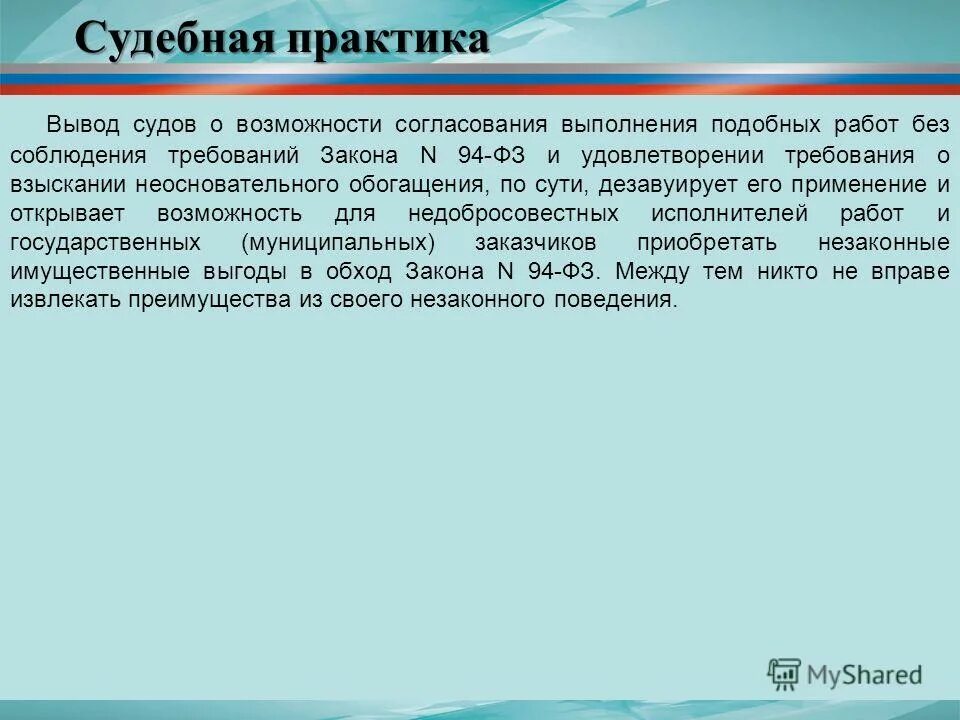 Судебная практика

Вывод судов о возможности согласования выполнения подобных работ без соблюдения требований Закона N 94-ФЗ и удовлетворении требования о взыскании неосновательного обогащения, по сути, дезавуирует его применение и открывает возможность для недобросовестных исполнителей работ и государственных (муниципальных) заказчиков приобретать незаконные имущественные выгоды в обход Закона N 94-ФЗ. Между тем никто не вправе извлекать преимущества из своего незаконного поведения.

MyShared